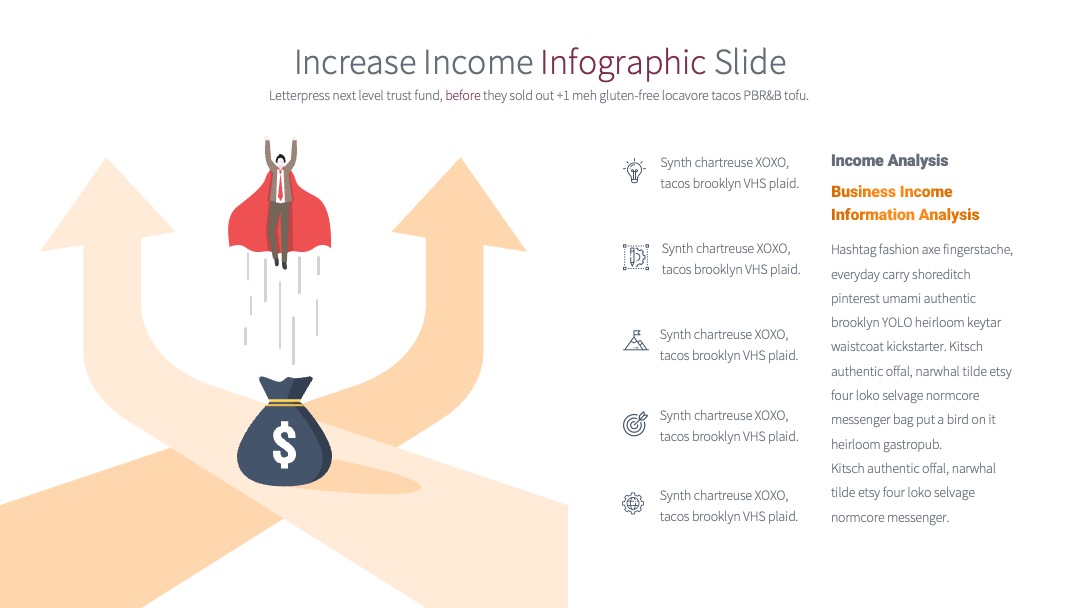 Increase Income Infographic Slide

Letterpress next level trust fund, before they sold out +1 meh gluten-free locavore tacos PBR&B tofu.

$

Synth chartreuse XOXO, tacos brooklyn VHS plaid.

Synth chartreuse XOXO, tacos brooklyn VHS plaid.

Synth chartreuse XOXO, tacos brooklyn VHS plaid.

Synth chartreuse XOXO, tacos brooklyn VHS plaid.

Synth chartreuse XOXO, tacos brooklyn VHS plaid.

Income Analysis

Business Income Information Analysis

Hashtag fashion axe fingerstache, everyday carry shoreditch pinterest umami authentic brooklyn YOLO heirloom keytar waistcoat kickstarter. Kitsch authentic offal, narwhal tilde etsy four loko selvage normcore messenger bag put a bird on it heirloom gastropub.
Kitsch authentic offal, narwhal tilde etsy four loko selvage normcore messenger.